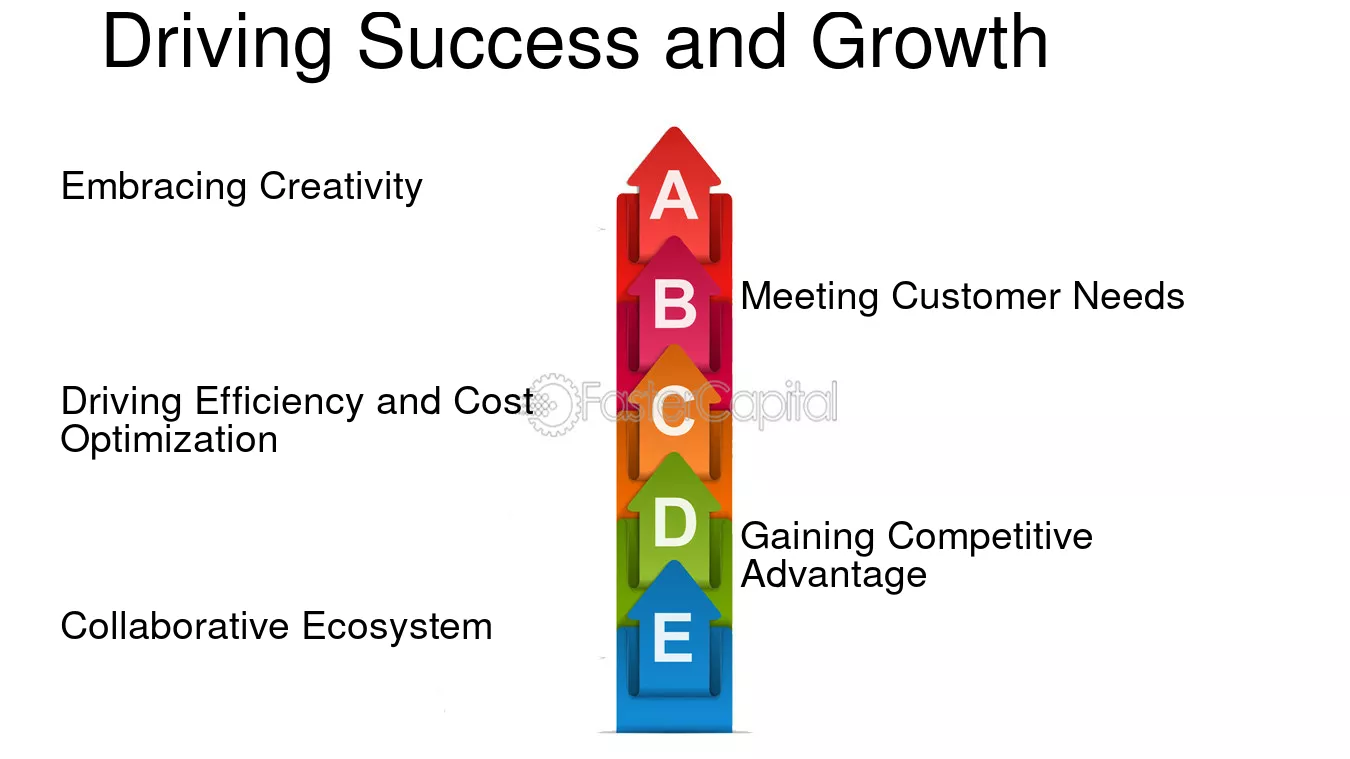 Driving Success and Growth

Embracing Creativity

A

B

Meeting Customer Needs

Driving Efficiency and Cost Optimization

C

D

Gaining Competitive Advantage

Collaborative Ecosystem

E

FasterCapital